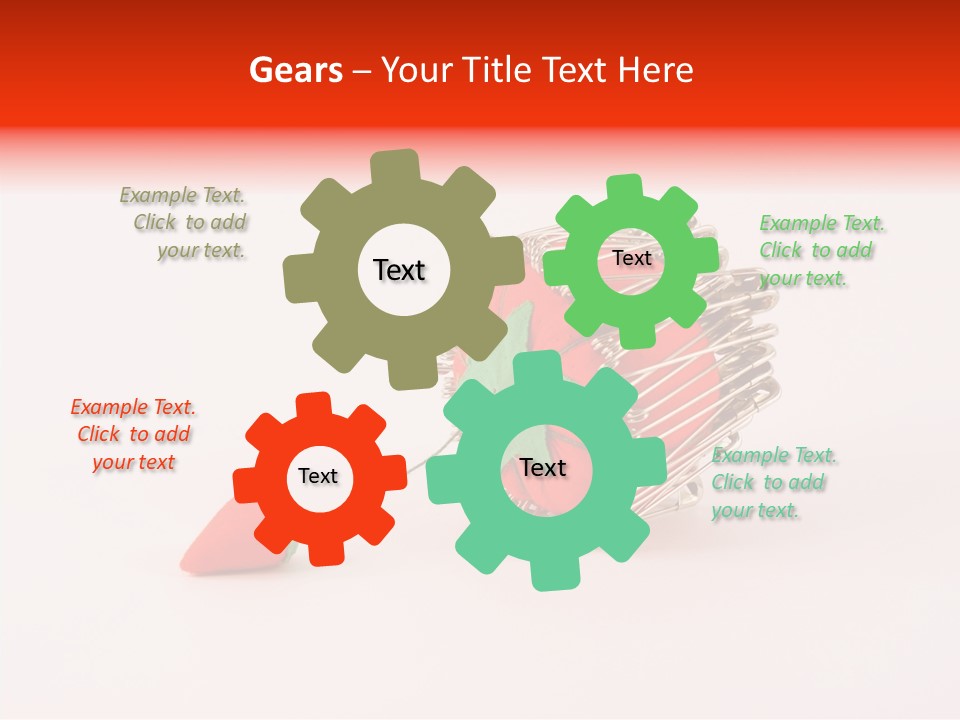 Gears – Your Title Text Here

Example Text. Click to add your text.

Text

Text

Example Text. Click to add your text.

Example Text. Click to add your text

Text

Text

Example Text. Click to add your text.